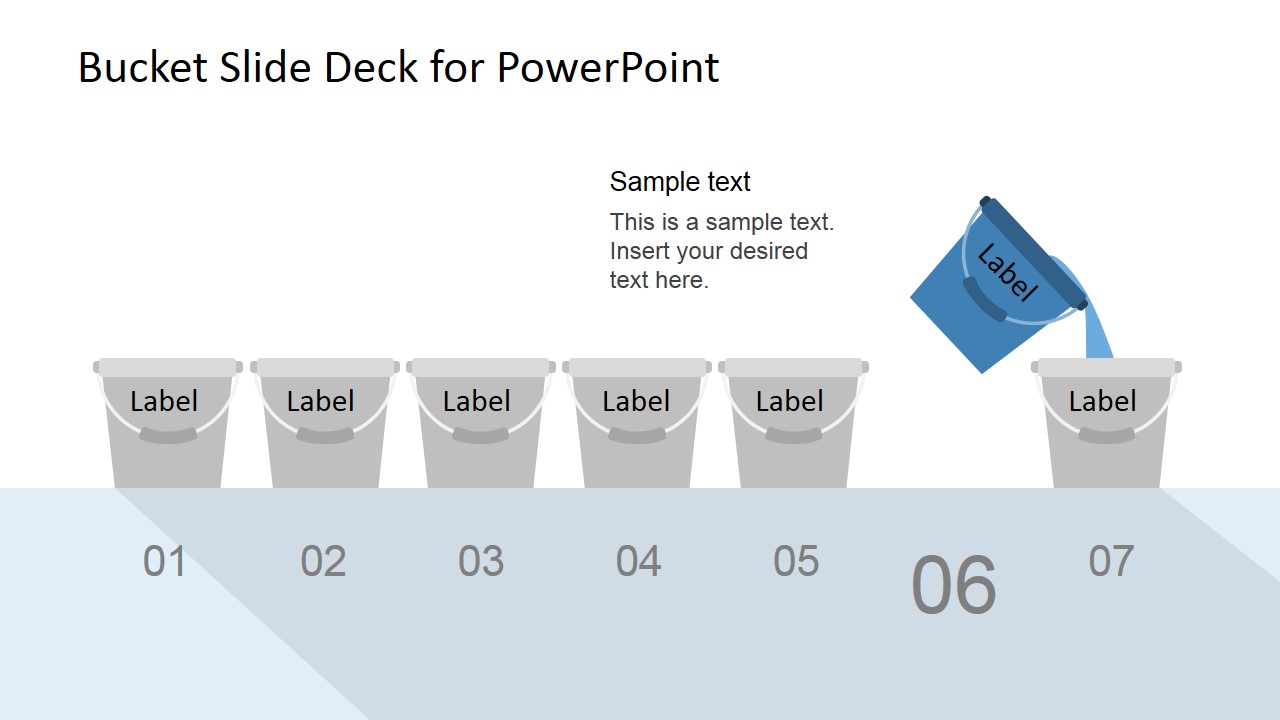 Bucket Slide Deck for PowerPoint

Sample text

This is a sample text. Insert your desired text here.

Label

Label

Label

Label

Label

Label

Label

01

02

03

04

05

06

07